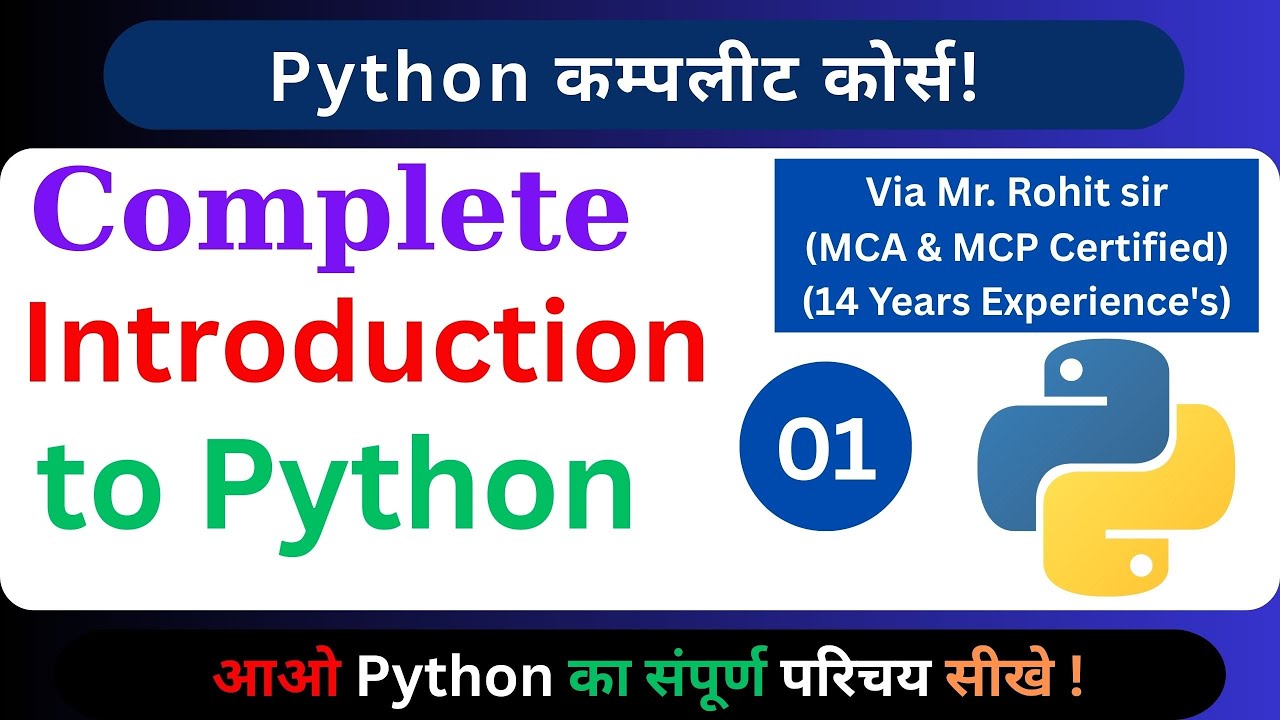 Python कम्पलीट कोर्स!

Complete Introduction to Python

Via Mr. Rohit sir
(MCA & MCP Certified)
(14 Years Experience's)

01

आओ Python का संपूर्ण परिचय सीखे !